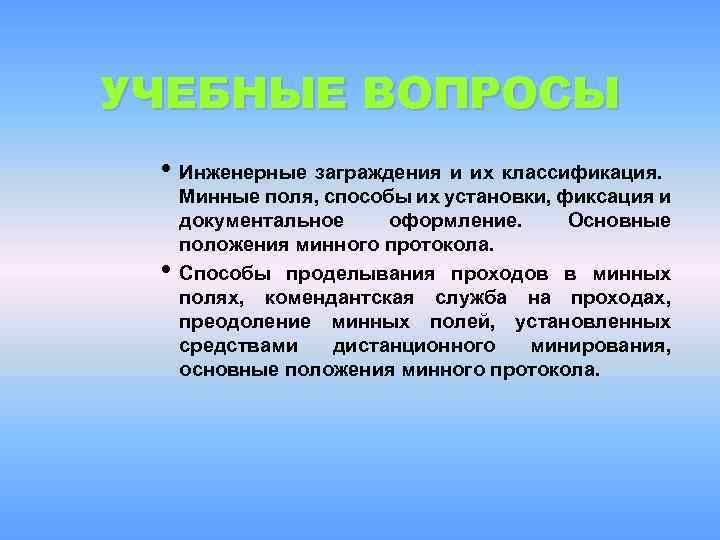 УЧЕБНЫЕ ВОПРОСЫ

• Инженерные заграждения и их классификация. Минные поля, способы их установки, фиксация и документальное оформление. Основные положения минного протокола.

• Способы проделывания проходов в минных полях, комендантская служба на проходах, преодоление минных полей, установленных средствами дистанционного минирования, основные положения минного протокола.